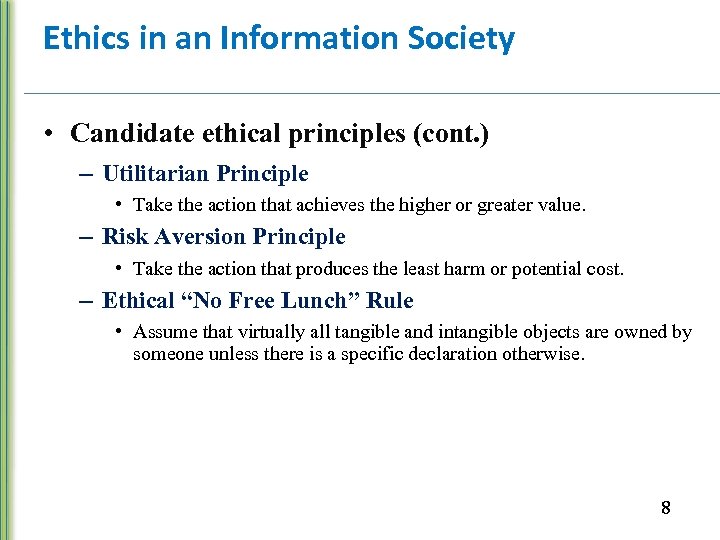 Ethics in an Information Society

• Candidate ethical principles (cont.)

– Utilitarian Principle

• Take the action that achieves the higher or greater value.

– Risk Aversion Principle

• Take the action that produces the least harm or potential cost.

– Ethical “No Free Lunch” Rule

• Assume that virtually all tangible and intangible objects are owned by someone unless there is a specific declaration otherwise.

8